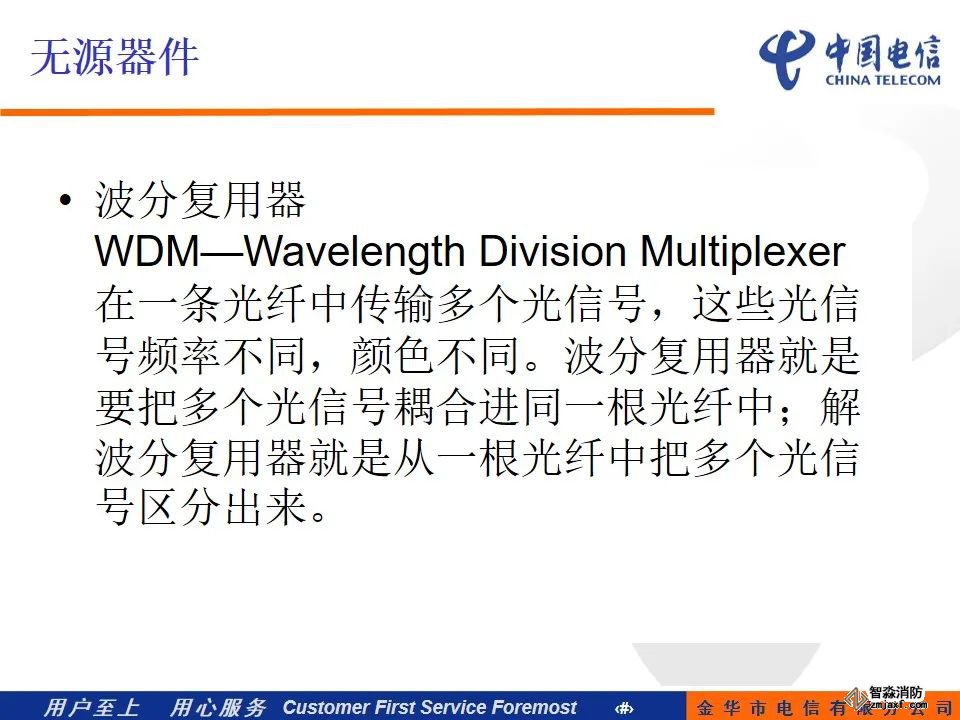 无源器件

中国电信
CHINA TELECOM

• 波分复用器
WDM—Wavelength Division Multiplexer
在一条光纤中传输多个光信号，这些光信号频率不同，颜色不同。波分复用器就是要把多个光信号耦合进同一根光纤中；解波分复用器就是从一根光纤中把多个光信号区分出来。

用户至上　用心服务　Customer First Service Foremost　‹#›　金华市电信有限公司

智淼消防
zmjaxf.com